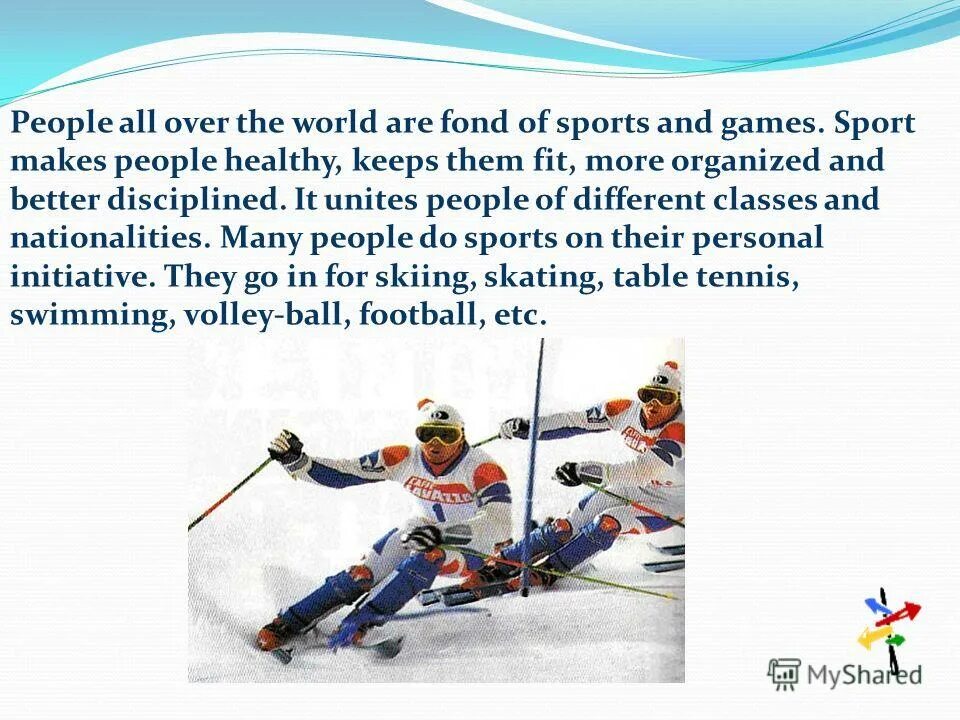 People all over the world are fond of sports and games. Sport makes people healthy, keeps them fit, more organized and better disciplined. It unites people of different classes and nationalities. Many people do sports on their personal initiative. They go in for skiing, skating, table tennis, swimming, volley-ball, football, etc.

MyShared